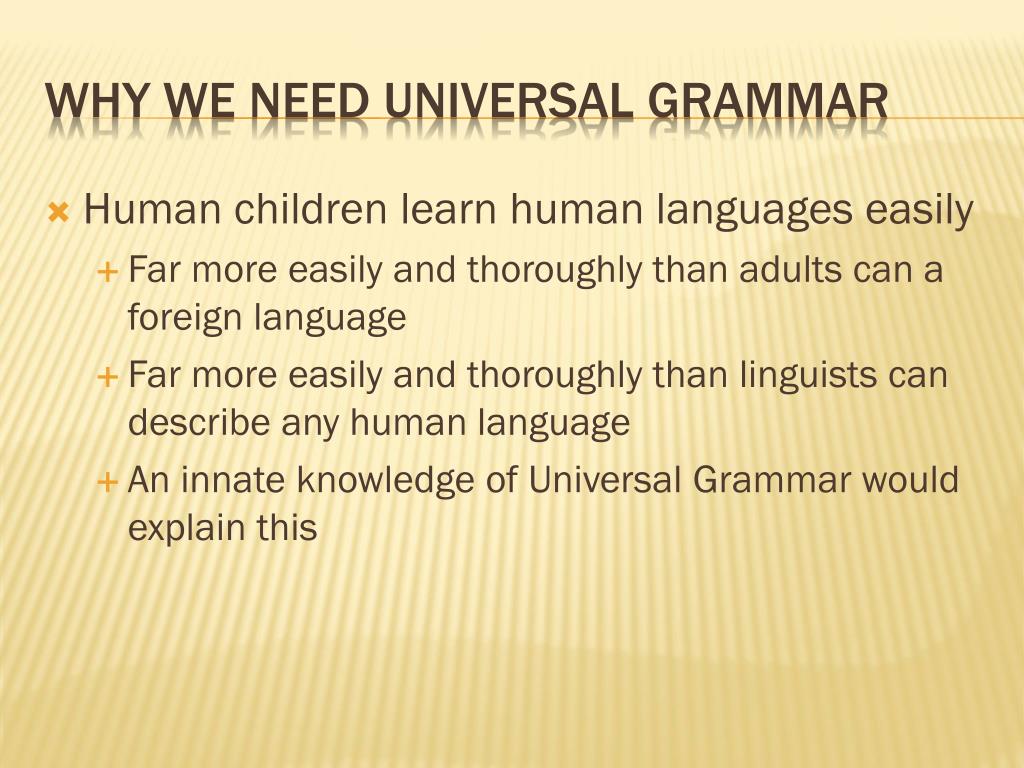 WHY WE NEED UNIVERSAL GRAMMAR

Human children learn human languages easily

Far more easily and thoroughly than adults can a foreign language

Far more easily and thoroughly than linguists can describe any human language

An innate knowledge of Universal Grammar would explain this